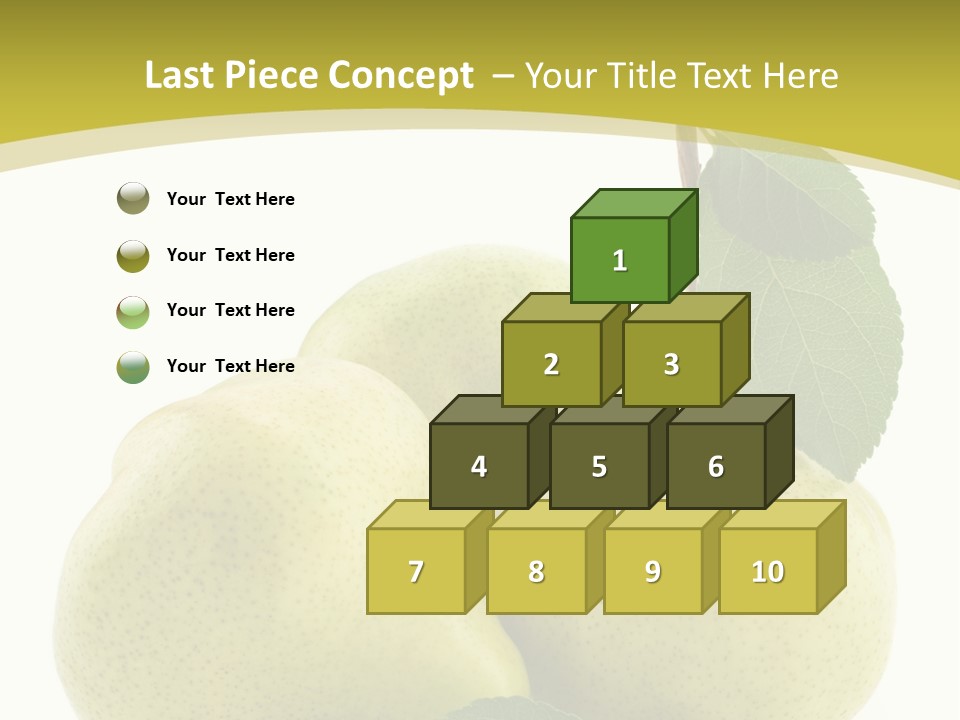 Last Piece Concept – Your Title Text Here

Your Text Here

Your Text Here

Your Text Here

Your Text Here

1

2

3

4

5

6

7

8

9

10